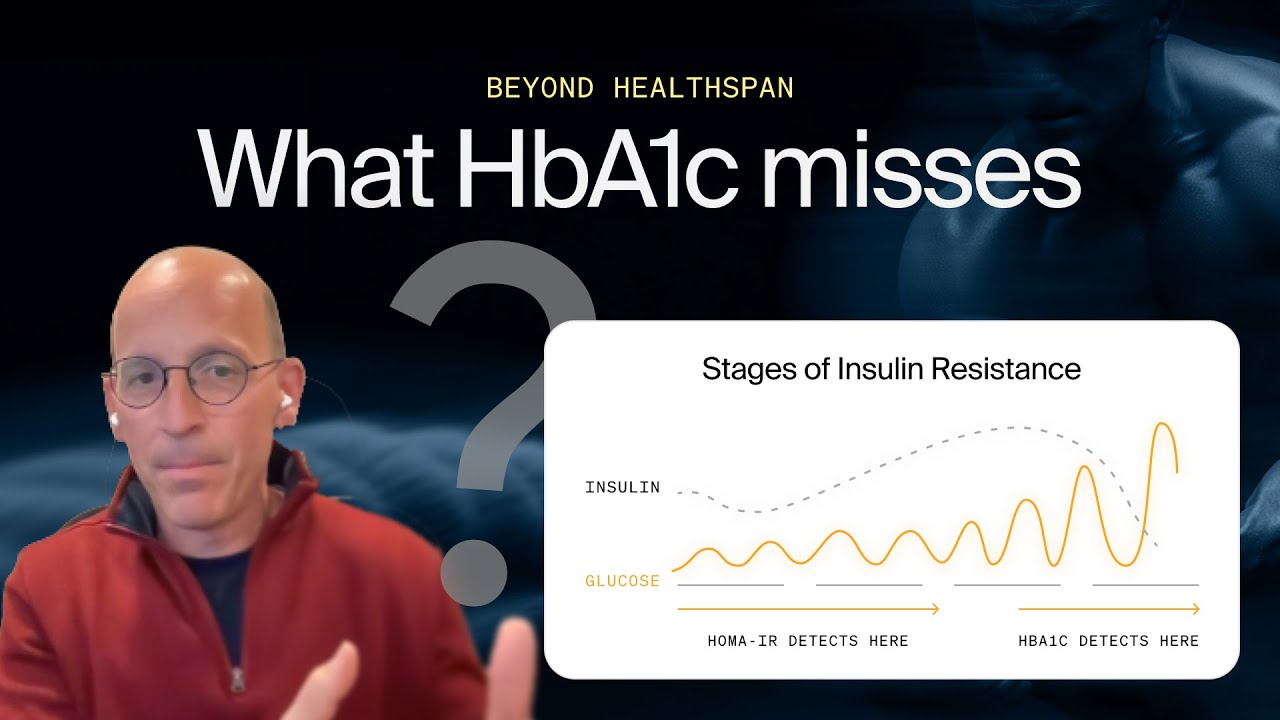 BEYOND HEALTHSPAN

What HbA1c misses

?

Stages of Insulin Resistance

INSULIN

GLUCOSE

HOMA-IR DETECTS HERE

HBA1C DETECTS HERE